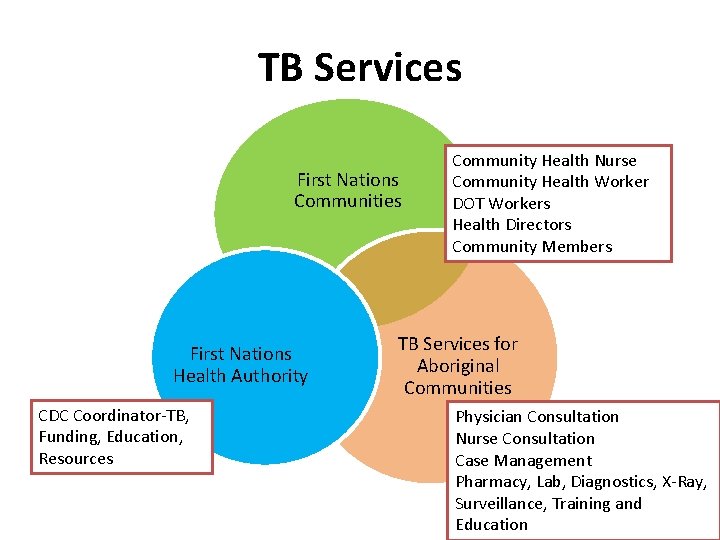 TB Services

First Nations Communities

Community Health Nurse
Community Health Worker
DOT Workers
Health Directors
Community Members

First Nations Health Authority

TB Services for Aboriginal Communities

CDC Coordinator-TB, Funding, Education, Resources

Physician Consultation
Nurse Consultation
Case Management
Pharmacy, Lab, Diagnostics, X-Ray, Surveillance, Training and Education